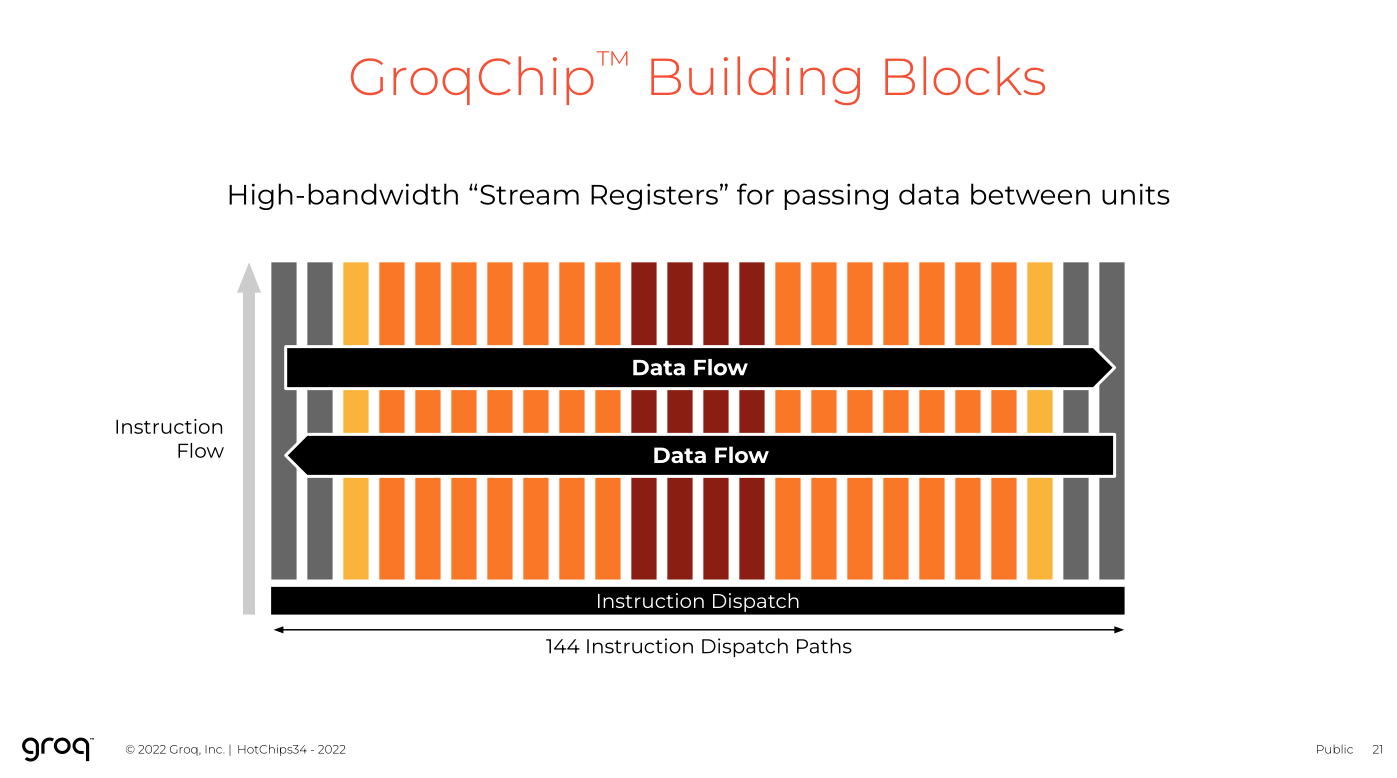 GroqChip™ Building Blocks

High-bandwidth “Stream Registers” for passing data between units

Instruction Flow

Data Flow

Data Flow

Instruction Dispatch

144 Instruction Dispatch Paths

groq™ © 2022 Groq, Inc. | HotChips34 - 2022

Public 21